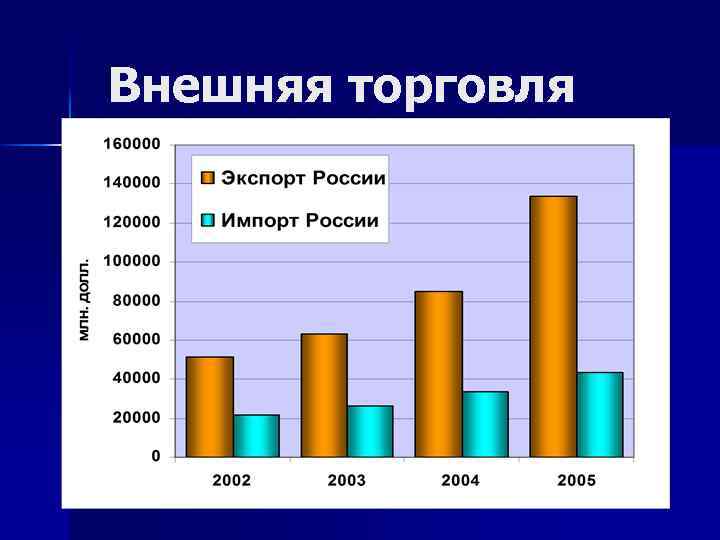 Внешняя торговля

160000
140000
120000
100000
80000
60000
40000
20000
0

млн. долл.

Экспорт России
Импорт России

2002
2003
2004
2005